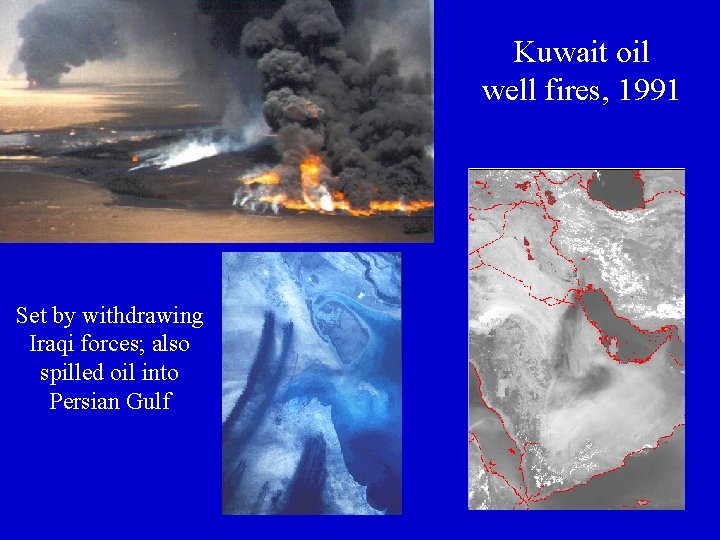 Kuwait oil well fires, 1991

Set by withdrawing Iraqi forces; also spilled oil into Persian Gulf